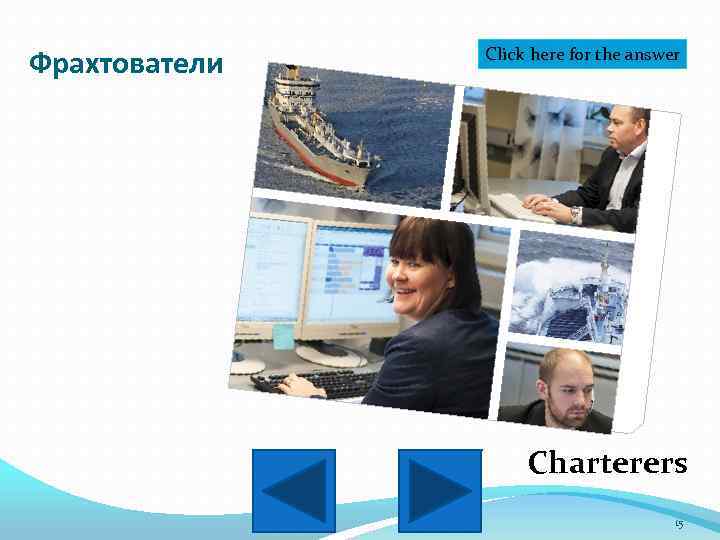 Фрахтователи

Click here for the answer

Charterers

15